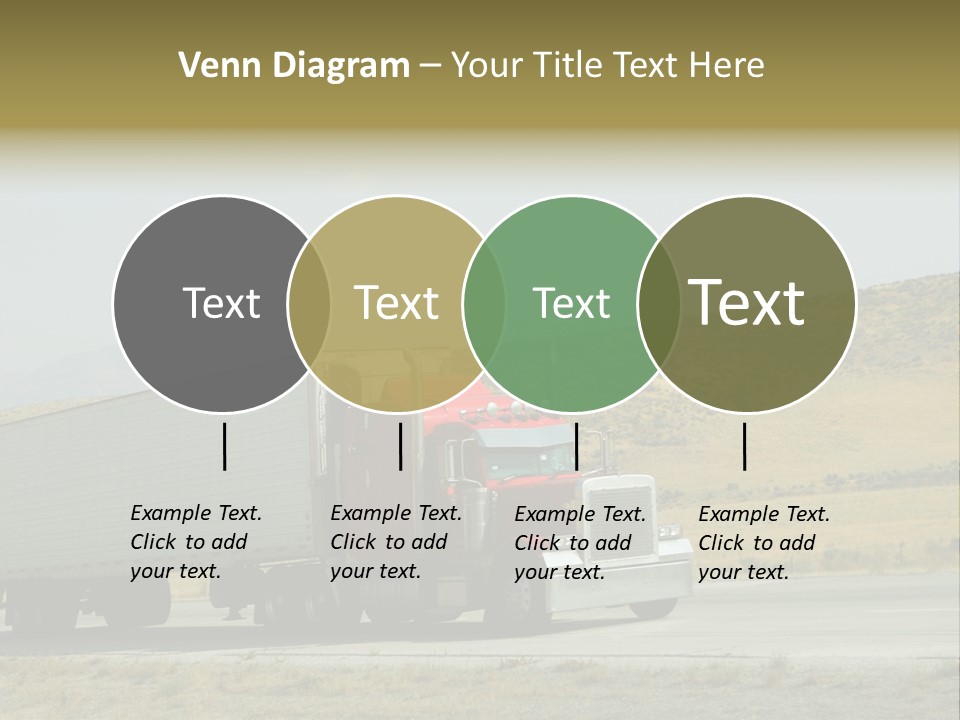 Venn Diagram – Your Title Text Here

Text

Text

Text

Text

Example Text. Click to add your text.

Example Text. Click to add your text.

Example Text. Click to add your text.

Example Text. Click to add your text.